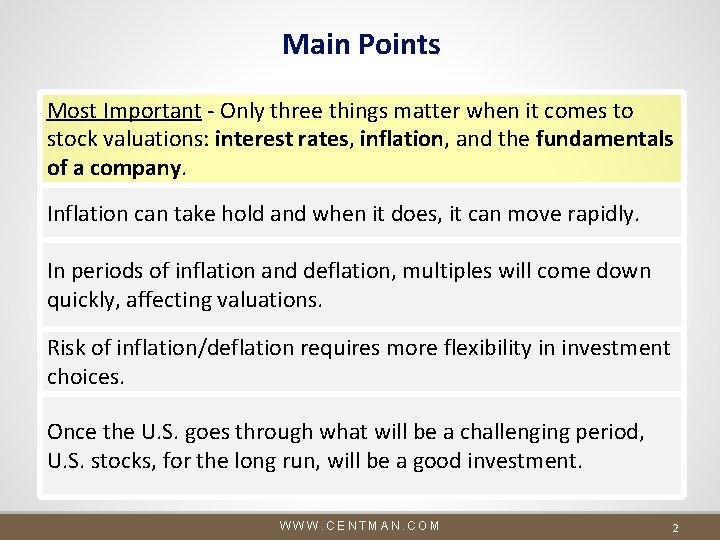 Main Points

Most Important - Only three things matter when it comes to stock valuations: interest rates, inflation, and the fundamentals of a company.

Inflation can take hold and when it does, it can move rapidly.

In periods of inflation and deflation, multiples will come down quickly, affecting valuations.

Risk of inflation/deflation requires more flexibility in investment choices.

Once the U.S. goes through what will be a challenging period, U.S. stocks, for the long run, will be a good investment.

WWW.CENTMAN.COM

2